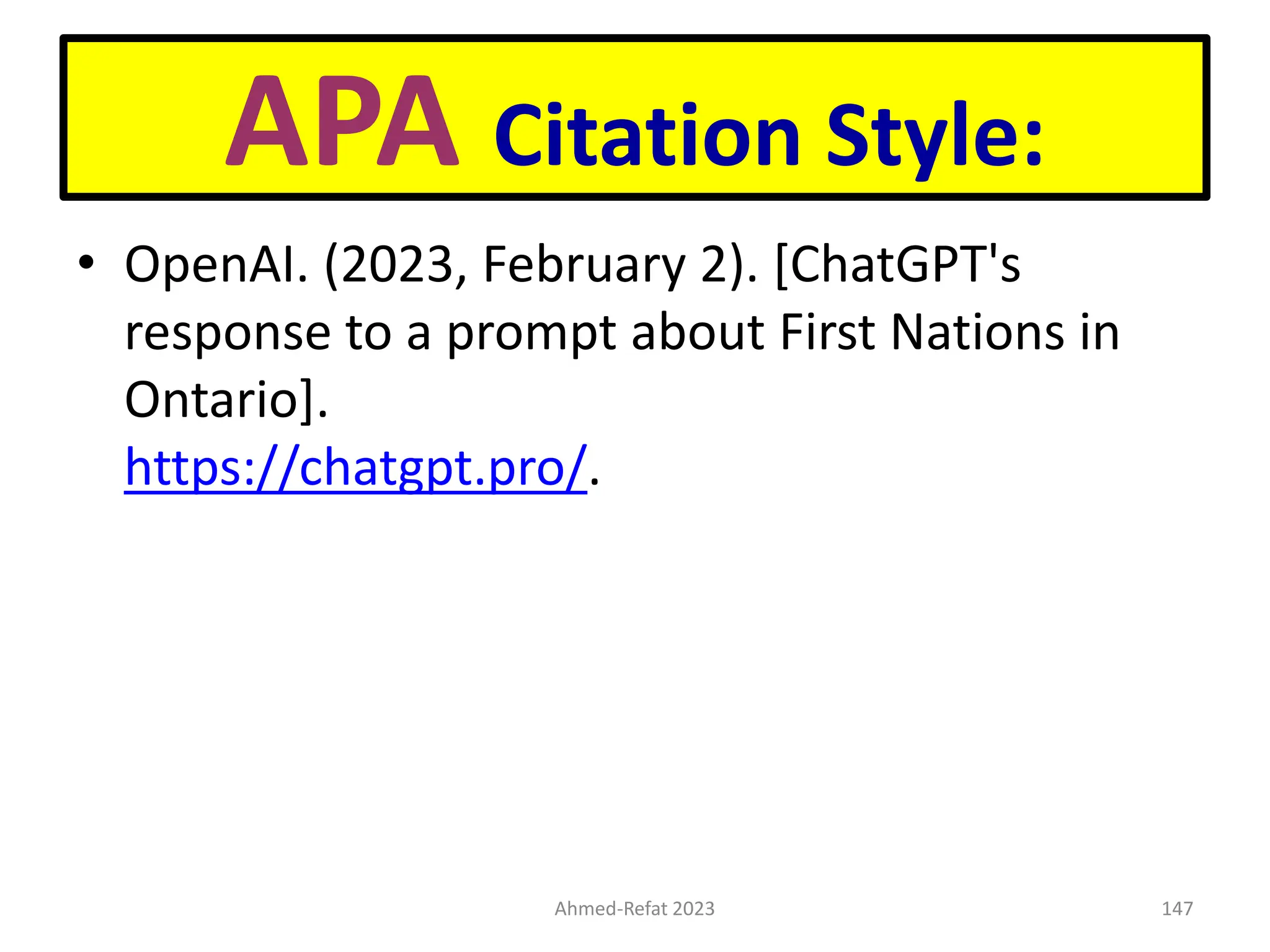 APA Citation Style:

• OpenAI. (2023, February 2). [ChatGPT's response to a prompt about First Nations in Ontario]. https://chatgpt.pro/.

Ahmed-Refat 2023

147